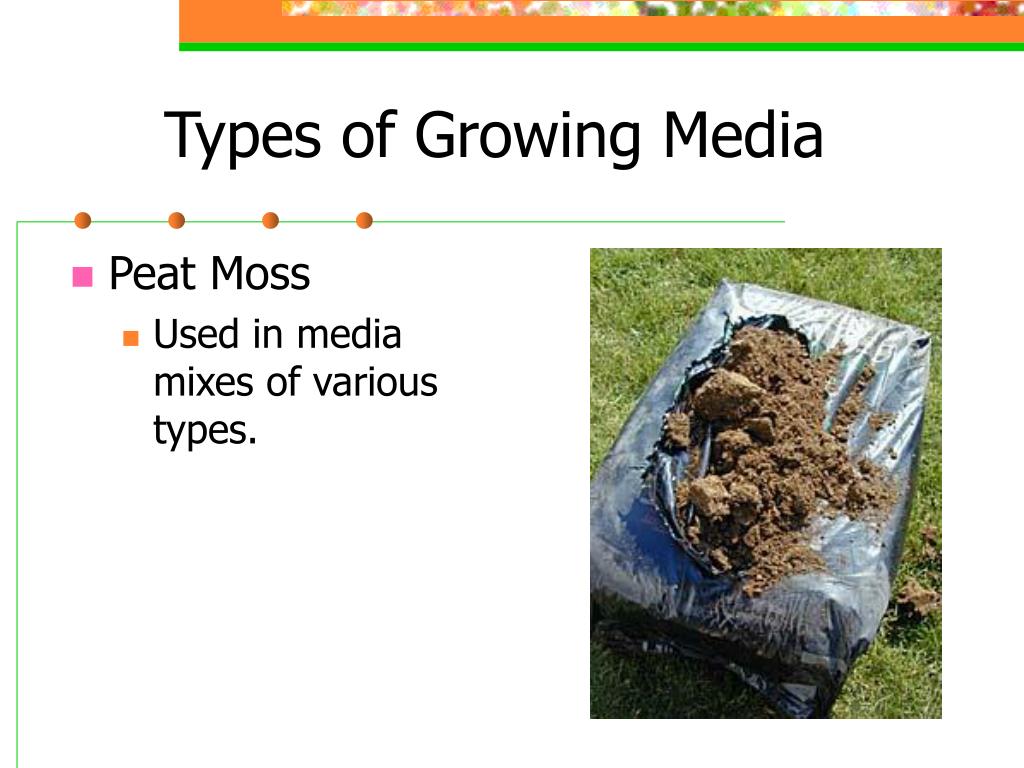 Types of Growing Media

Peat Moss
Used in media mixes of various types.